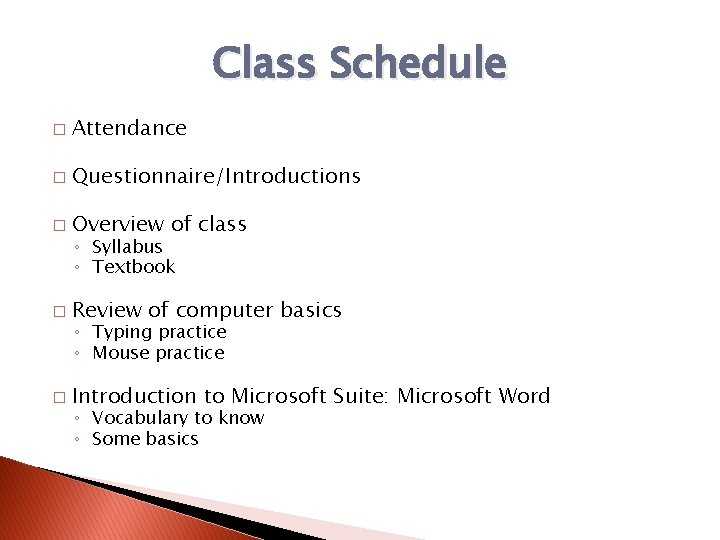 Class Schedule

□ Attendance

□ Questionnaire/Introductions

□ Overview of class
◦ Syllabus
◦ Textbook

□ Review of computer basics
◦ Typing practice
◦ Mouse practice

□ Introduction to Microsoft Suite: Microsoft Word
◦ Vocabulary to know
◦ Some basics